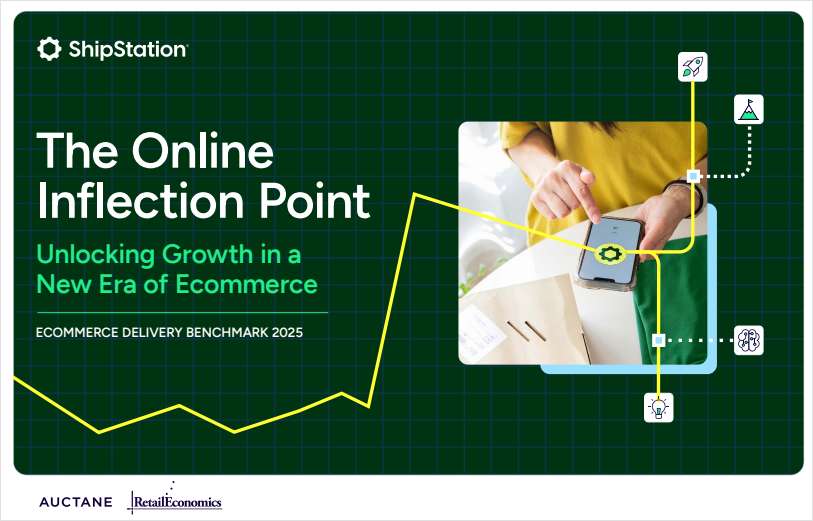 ShipStation

The Online Inflection Point

Unlocking Growth in a New Era of Ecommerce

ECOMMERCE DELIVERY BENCHMARK 2025

AUCTANE RetailEconomics